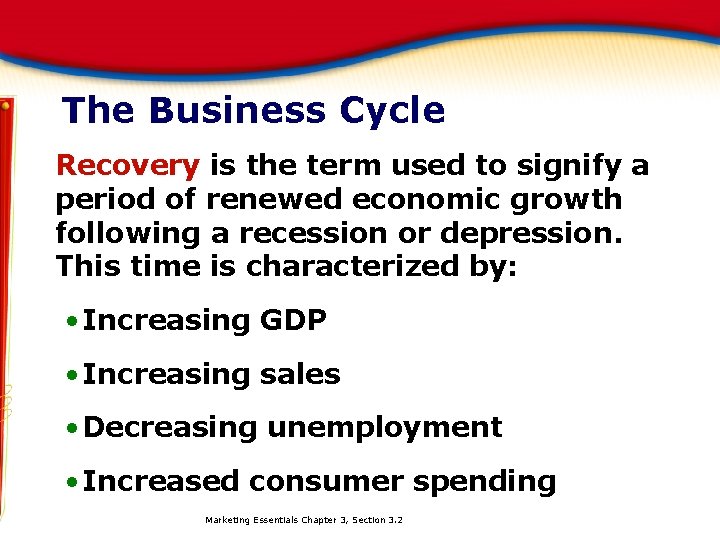 The Business Cycle

Recovery is the term used to signify a period of renewed economic growth following a recession or depression. This time is characterized by:

• Increasing GDP
• Increasing sales
• Decreasing unemployment
• Increased consumer spending

Marketing Essentials Chapter 3, Section 3.2